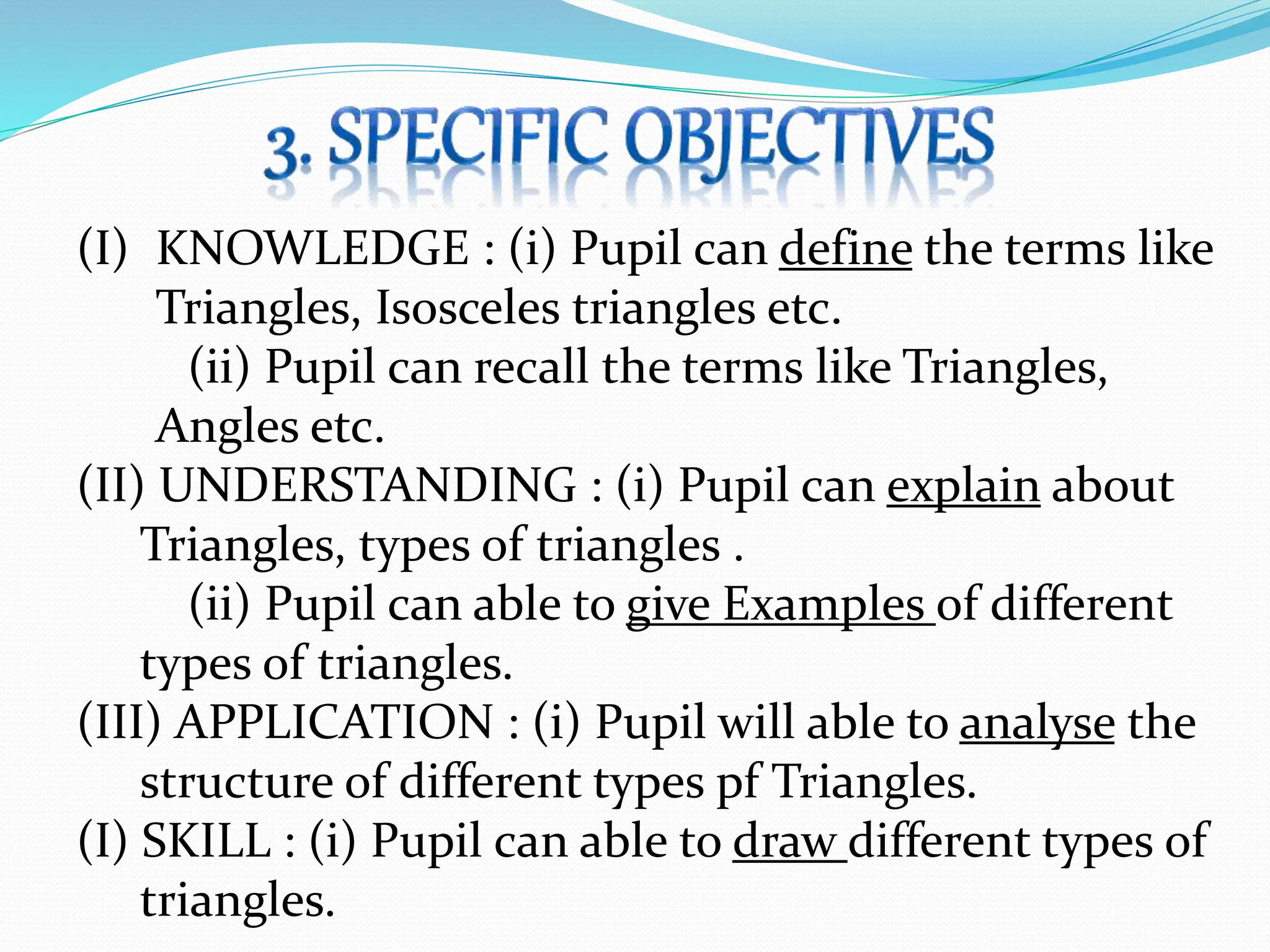 3. SPECIFIC OBJECTIVES

(I) KNOWLEDGE : (i) Pupil can define the terms like Triangles, Isosceles triangles etc.
(ii) Pupil can recall the terms like Triangles, Angles etc.

(II) UNDERSTANDING : (i) Pupil can explain about Triangles, types of triangles .
(ii) Pupil can able to give Examples of different types of triangles.

(III) APPLICATION : (i) Pupil will able to analyse the structure of different types pf Triangles.

(I) SKILL : (i) Pupil can able to draw different types of triangles.